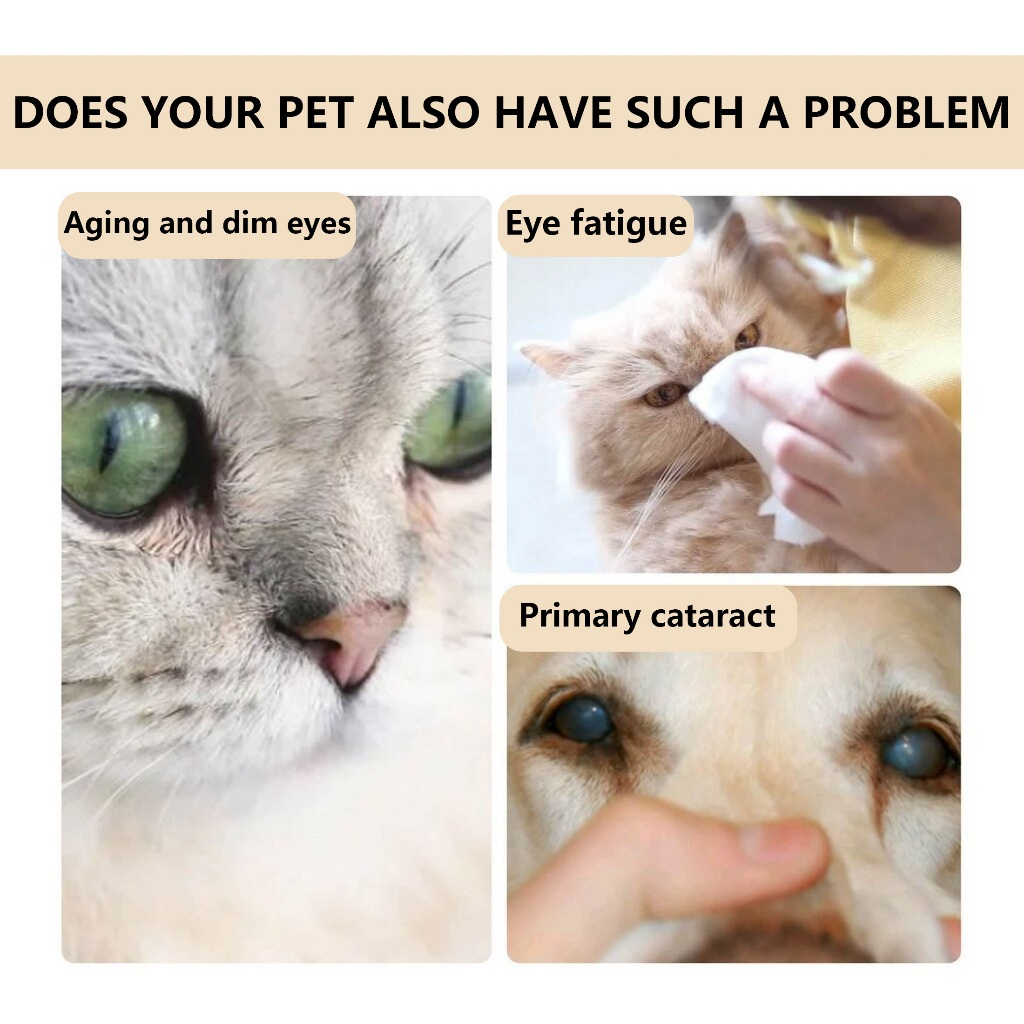 DOES YOUR PET ALSO HAVE SUCH A PROBLEM

Aging and dim eyes

Eye fatigue

Primary cataract